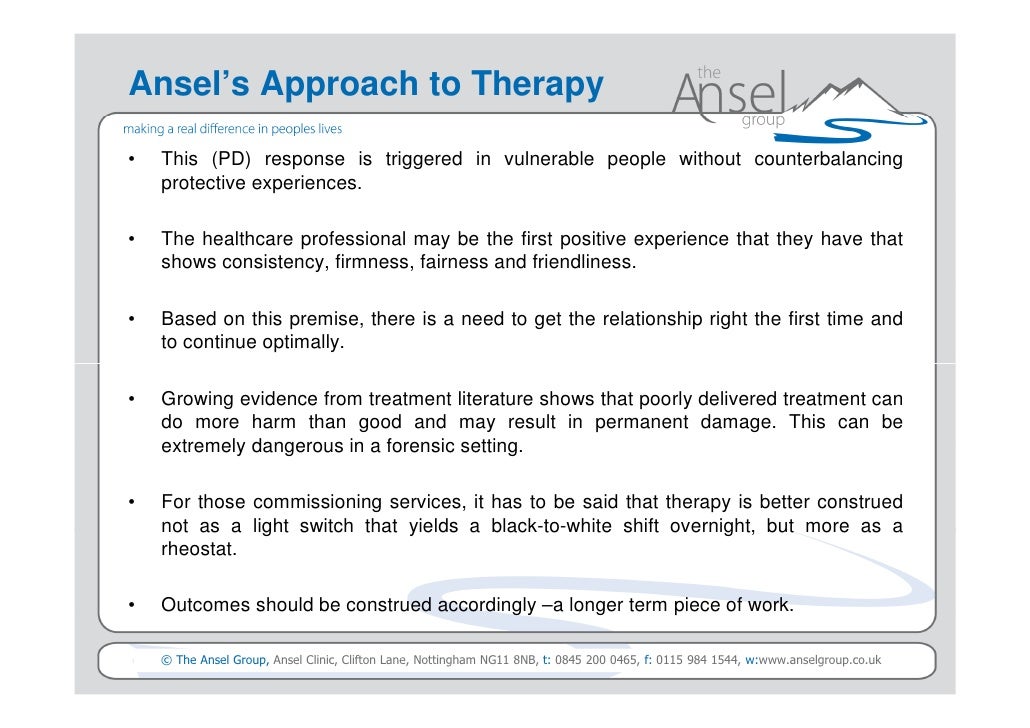 Ansel's Approach to Therapy

the Ansel group

making a real difference in peoples lives

• This (PD) response is triggered in vulnerable people without counterbalancing protective experiences.

• The healthcare professional may be the first positive experience that they have that shows consistency, firmness, fairness and friendliness.

• Based on this premise, there is a need to get the relationship right the first time and to continue optimally.

• Growing evidence from treatment literature shows that poorly delivered treatment can do more harm than good and may result in permanent damage. This can be extremely dangerous in a forensic setting.

• For those commissioning services, it has to be said that therapy is better construed not as a light switch that yields a black-to-white shift overnight, but more as a rheostat.

• Outcomes should be construed accordingly –a longer term piece of work.

© The Ansel Group, Ansel Clinic, Clifton Lane, Nottingham NG11 8NB, t: 0845 200 0465, f: 0115 984 1544, w:www.anselgroup.co.uk